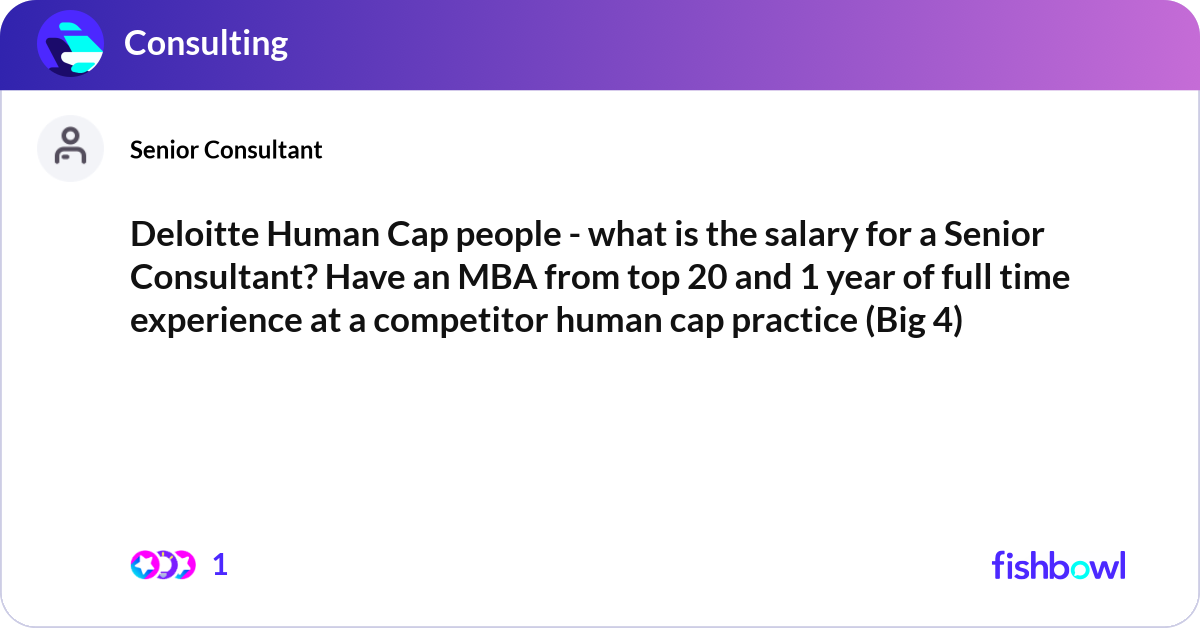 Consulting

Senior Consultant

Deloitte Human Cap people - what is the salary for a Senior Consultant? Have an MBA from top 20 and 1 year of full time experience at a competitor human cap practice (Big 4)

1

fishbowl